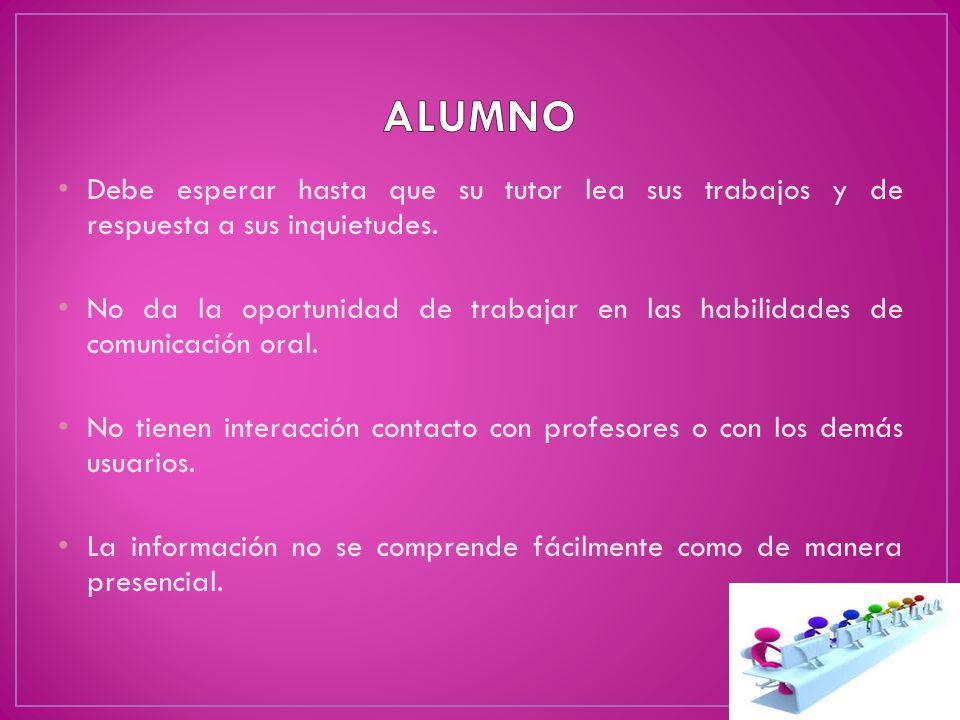 ALUMNO

• Debe esperar hasta que su tutor lea sus trabajos y de respuesta a sus inquietudes.

• No da la oportunidad de trabajar en las habilidades de comunicación oral.

• No tienen interacción contacto con profesores o con los demás usuarios.

• La información no se comprende fácilmente como de manera presencial.